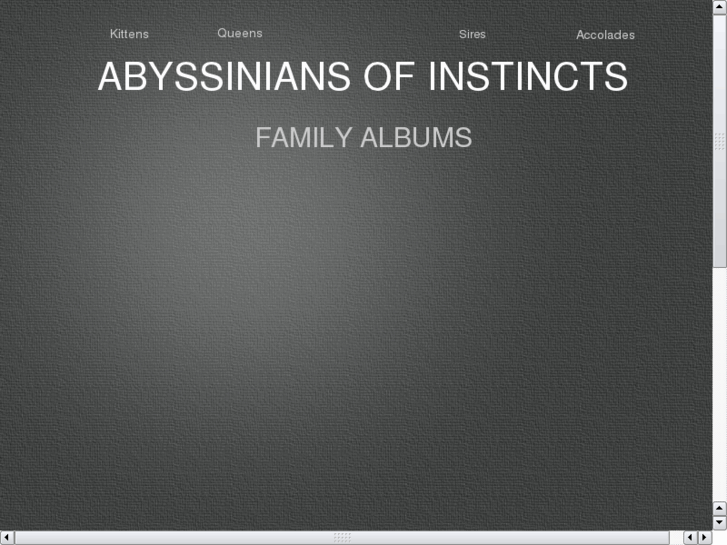 Kittens Queens Sires Accolades

ABYSSINIANS OF INSTINCTS

FAMILY ALBUMS